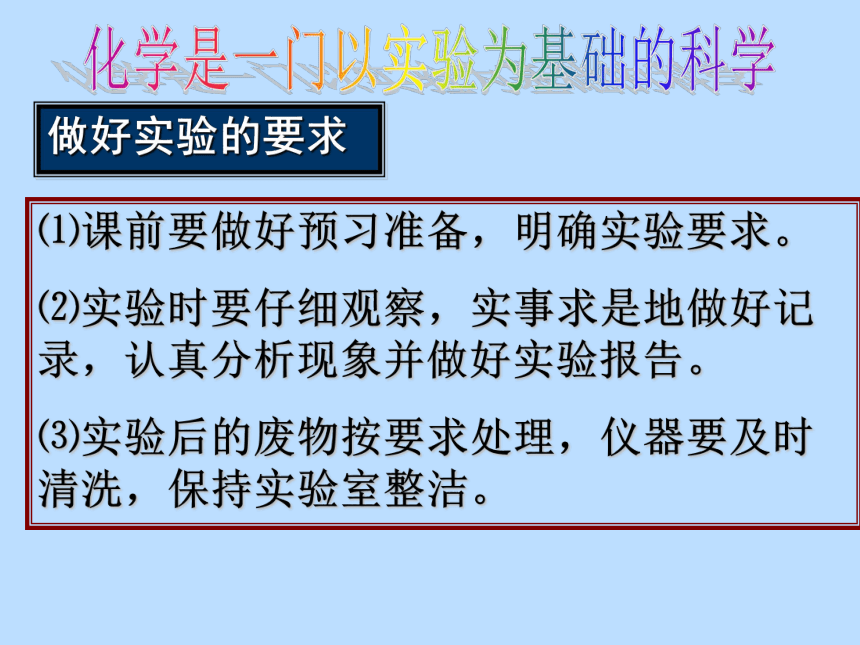 化学是一门以实验为基础的科学

做好实验的要求

⑴课前要做好预习准备，明确实验要求。

⑵实验时要仔细观察，实事求是地做好记录，认真分析现象并做好实验报告。

⑶实验后的废物按要求处理，仪器要及时清洗，保持实验室整洁。